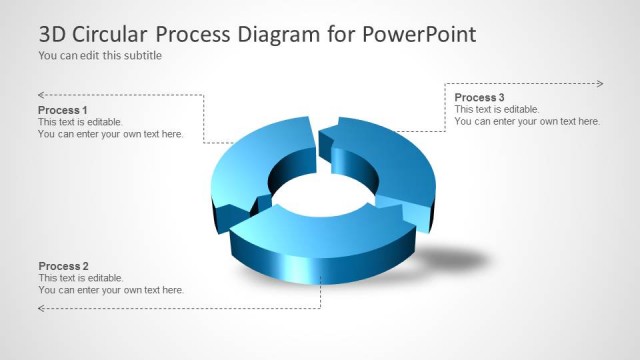 3D Circular Process Diagram for PowerPoint
You can edit this subtitle

Process 1
This text is editable.
You can enter your own text here.

Process 3
This text is editable.
You can enter your own text here.

Process 2
This text is editable.
You can enter your own text here.